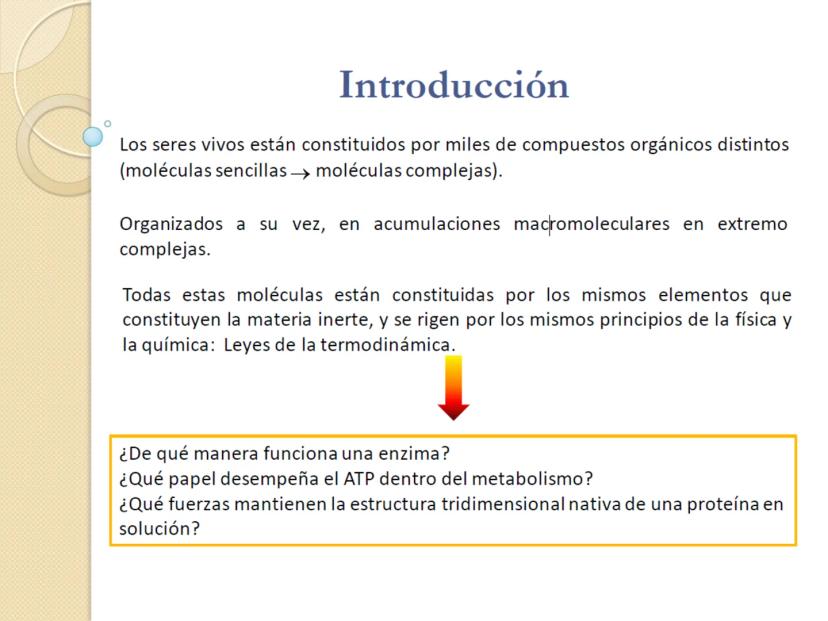 Introducción

Los seres vivos están constituidos por miles de compuestos orgánicos distintos (moléculas sencillas $\rightarrow$ moléculas complejas).

Organizados a su vez, en acumulaciones macromoleculares en extremo complejas.

Todas estas moléculas están constituidas por los mismos elementos que constituyen la materia inerte, y se rigen por los mismos principios de la física y la química: Leyes de la termodinámica.

¿De qué manera funciona una enzima?
¿Qué papel desempeña el ATP dentro del metabolismo?
¿Qué fuerzas mantienen la estructura tridimensional nativa de una proteína en solución?